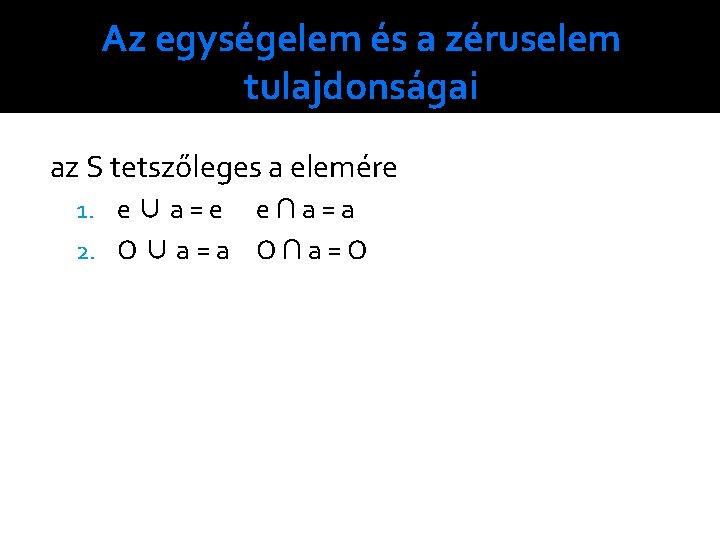 Az egységelem és a zéruselem tulajdonságai

az S tetszőleges a elemére

1. $e \cup a = e$    $e \cap a = a$
2. $O \cup a = a$    $O \cap a = O$